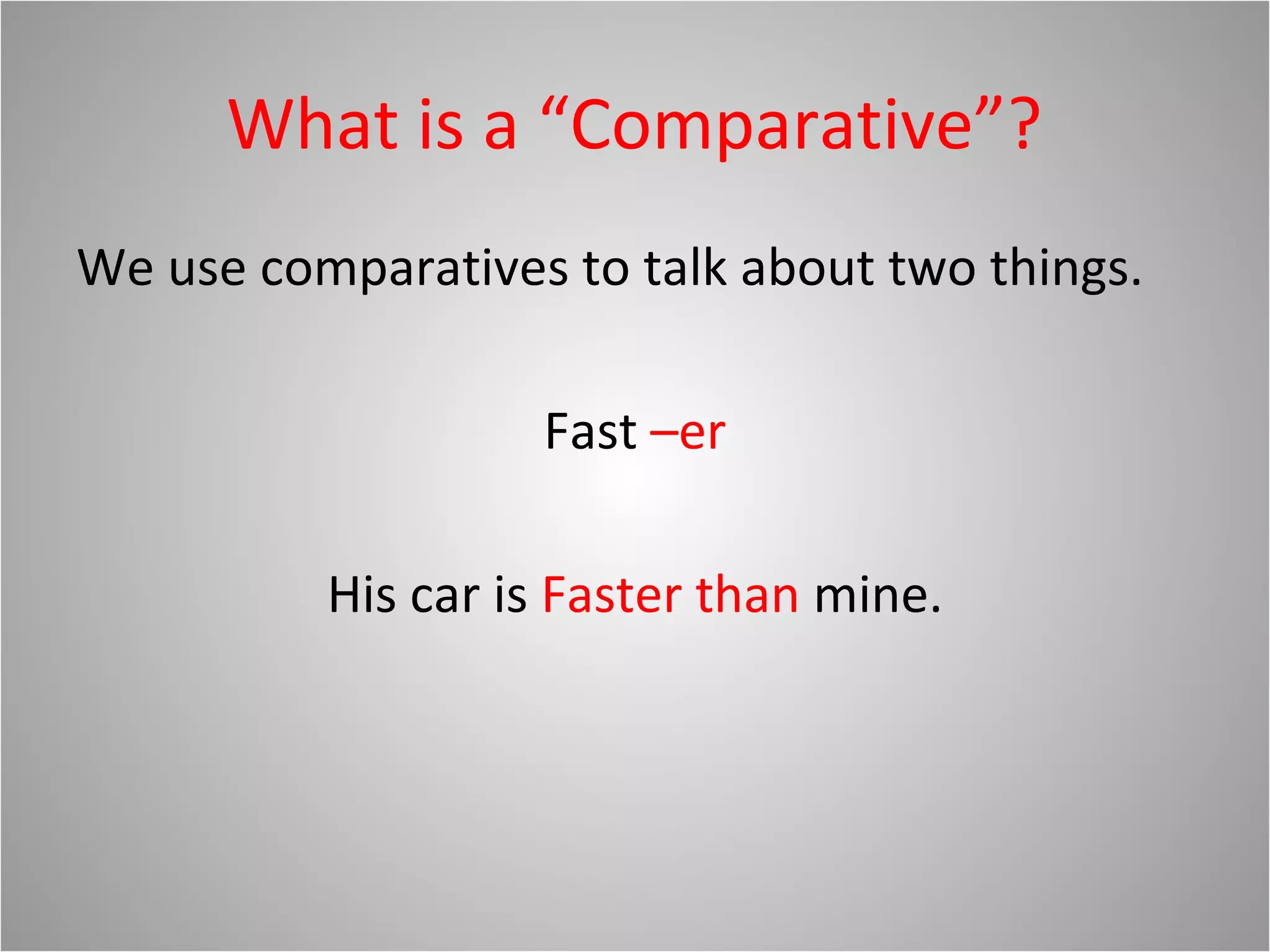 What is a “Comparative”?

We use comparatives to talk about two things.

Fast –er

His car is Faster than mine.